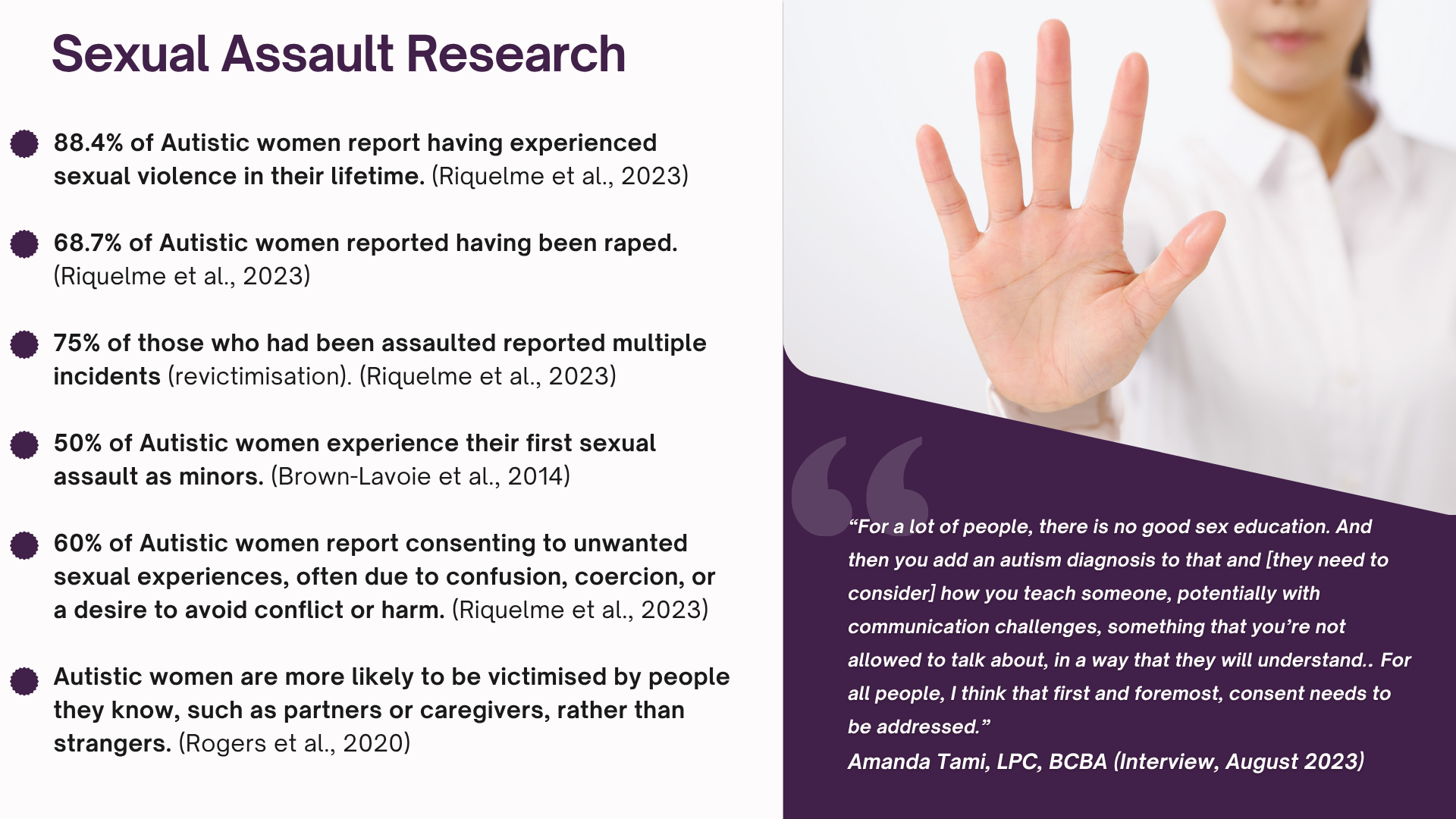 Sexual Assault Research

88.4% of Autistic women report having experienced sexual violence in their lifetime. (Riquelme et al., 2023)

68.7% of Autistic women reported having been raped. (Riquelme et al., 2023)

75% of those who had been assaulted reported multiple incidents (revictimisation). (Riquelme et al., 2023)

50% of Autistic women experience their first sexual assault as minors. (Brown-Lavoie et al., 2014)

60% of Autistic women report consenting to unwanted sexual experiences, often due to confusion, coercion, or a desire to avoid conflict or harm. (Riquelme et al., 2023)

Autistic women are more likely to be victimised by people they know, such as partners or caregivers, rather than strangers. (Rogers et al., 2020)

“For a lot of people, there is no good sex education. And then you add an autism diagnosis to that and [they need to consider] how you teach someone, potentially with communication challenges, something that you’re not allowed to talk about, in a way that they will understand.. For all people, I think that first and foremost, consent needs to be addressed.”
Amanda Tami, LPC, BCBA (Interview, August 2023)